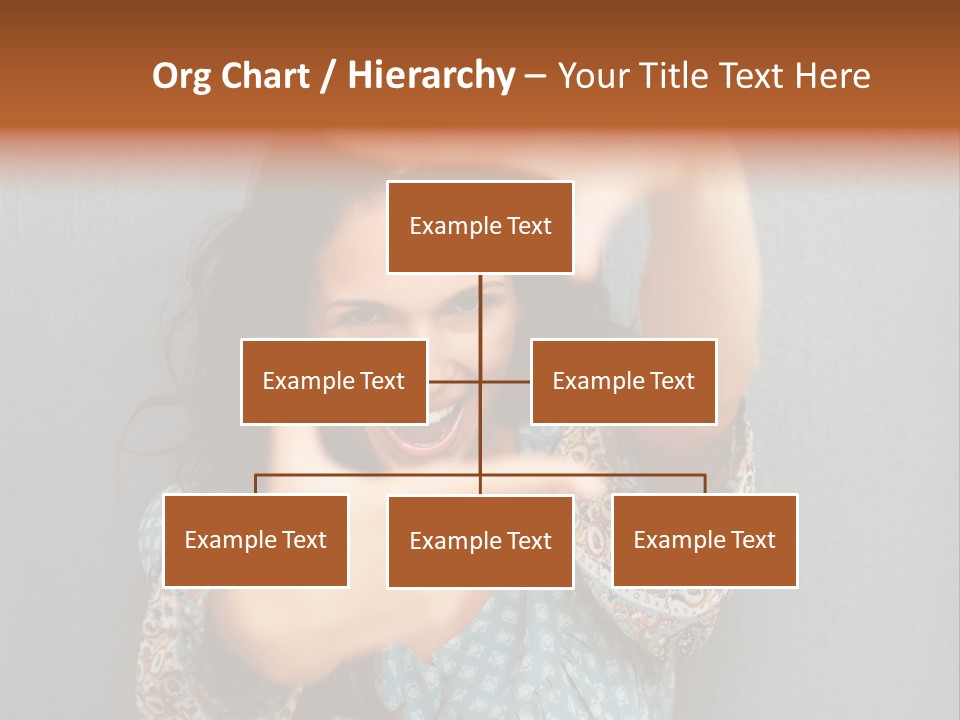 Org Chart / Hierarchy – Your Title Text Here

Example Text

Example Text

Example Text

Example Text

Example Text

Example Text